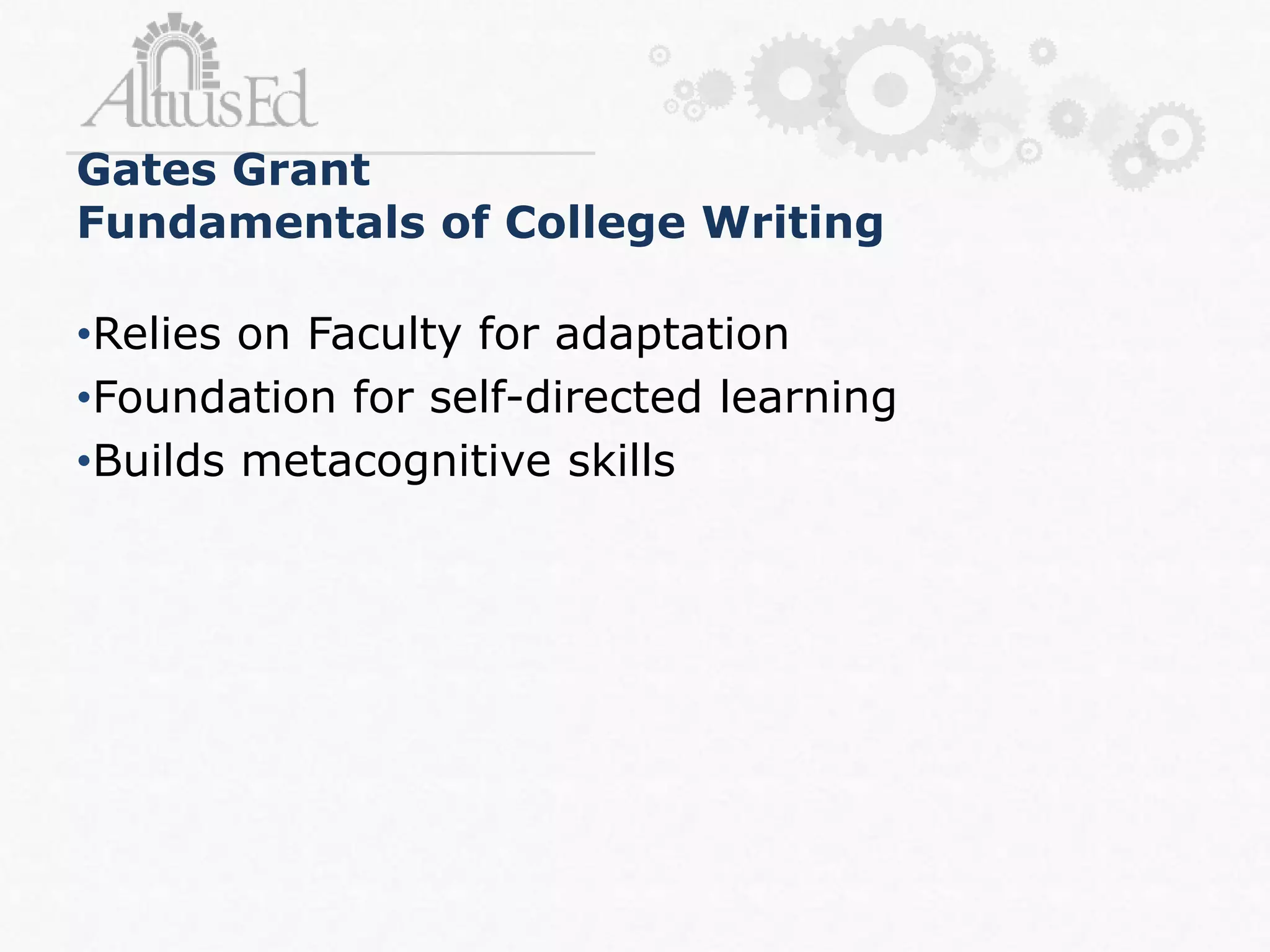 AltiusEd

Gates Grant
Fundamentals of College Writing

•Relies on Faculty for adaptation
•Foundation for self-directed learning
•Builds metacognitive skills